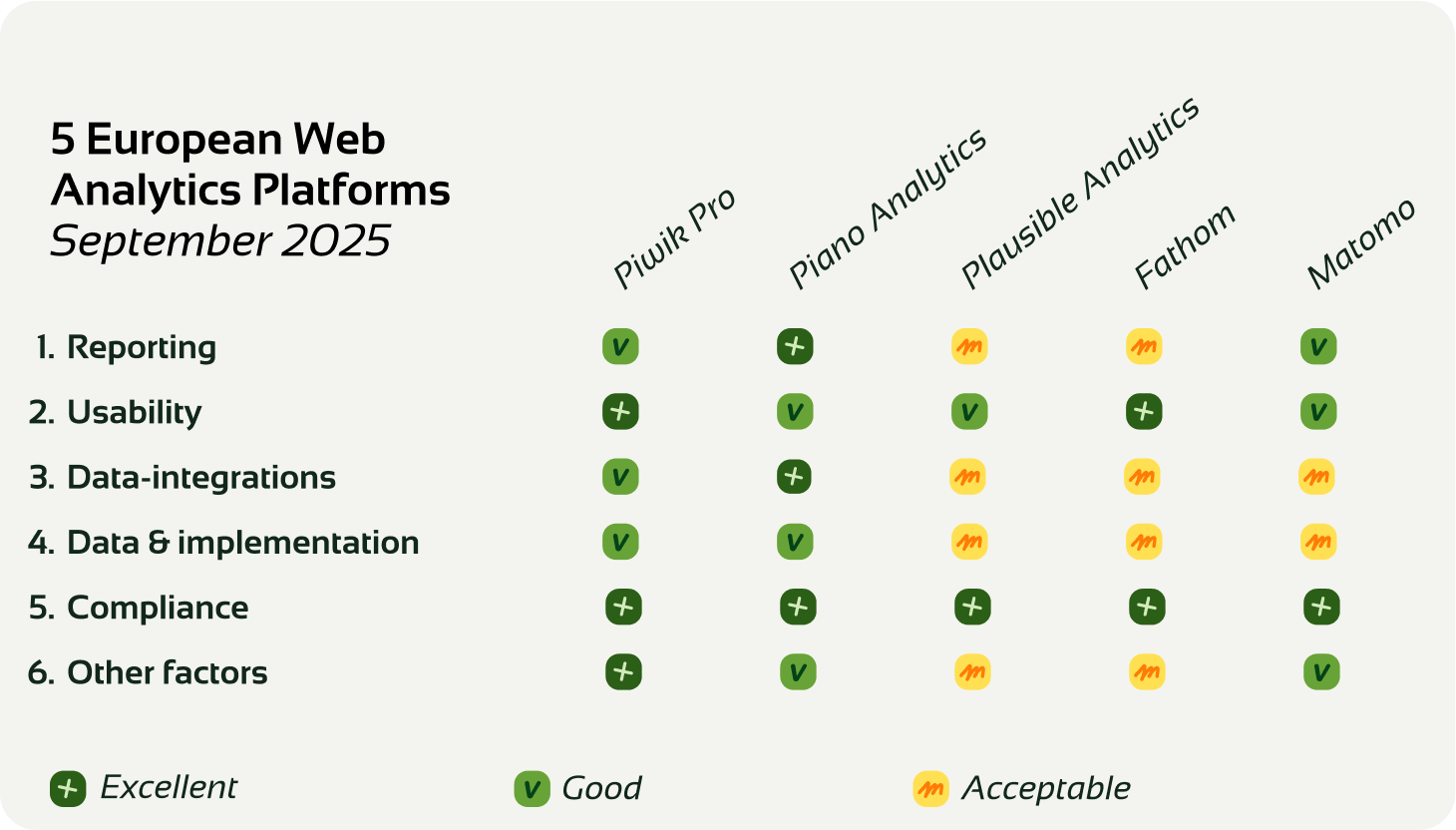 5 European Web Analytics Platforms
September 2025

| | Piwik Pro | Piano Analytics | Plausible Analytics | Fathom | Matomo |
|---|---|---|---|---|---|
| 1. Reporting | v | + | m | m | v |
| 2. Usability | + | v | v | + | v |
| 3. Data-integrations | v | + | m | m | m |
| 4. Data & implementation | v | v | m | m | m |
| 5. Compliance | + | + | + | + | + |
| 6. Other factors | + | v | m | m | v |

+ Excellent
v Good
m Acceptable